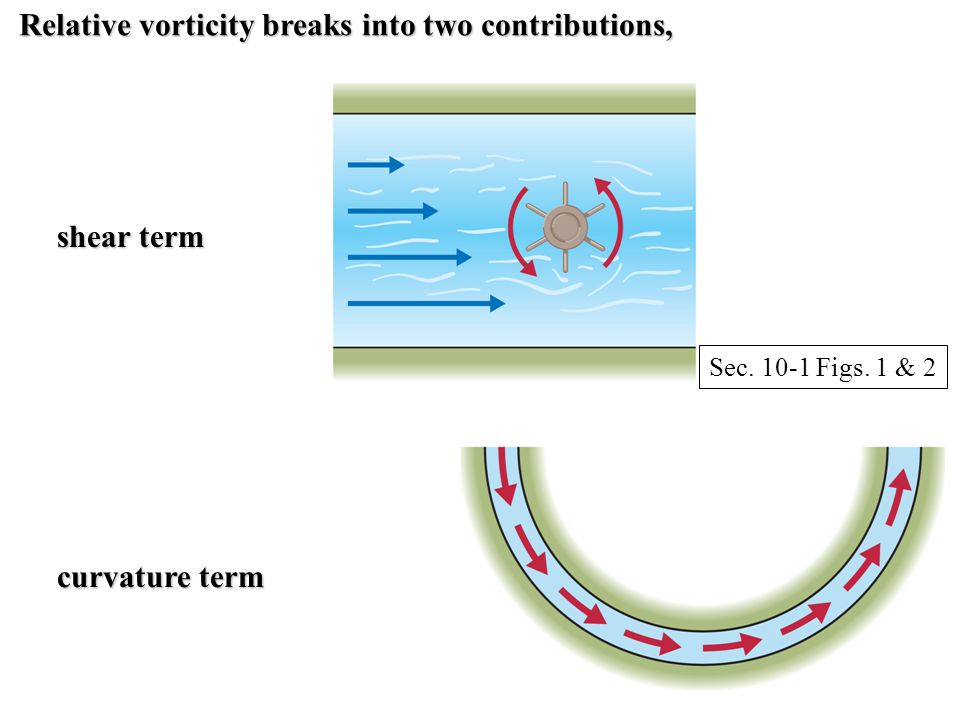 Relative vorticity breaks into two contributions,

shear term

Sec. 10-1 Figs. 1 & 2

curvature term